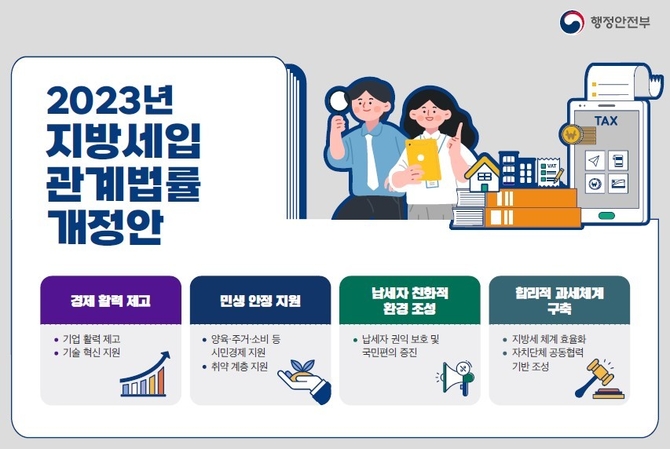 행정안전부

2023년 지방세입 관계법률 개정안

TAX

VAT

경제 활력 제고

• 기업 활력 제고
• 기술 혁신 지원

민생 안정 지원

• 양육·주거·소비 등 시민경제 지원
• 취약 계층 지원

납세자 친화적 환경 조성

• 납세자 권익 보호 및 국민편의 증진

합리적 과세체계 구축

• 지방세 체계 효율화
• 자치단체 공동협력 기반 조성